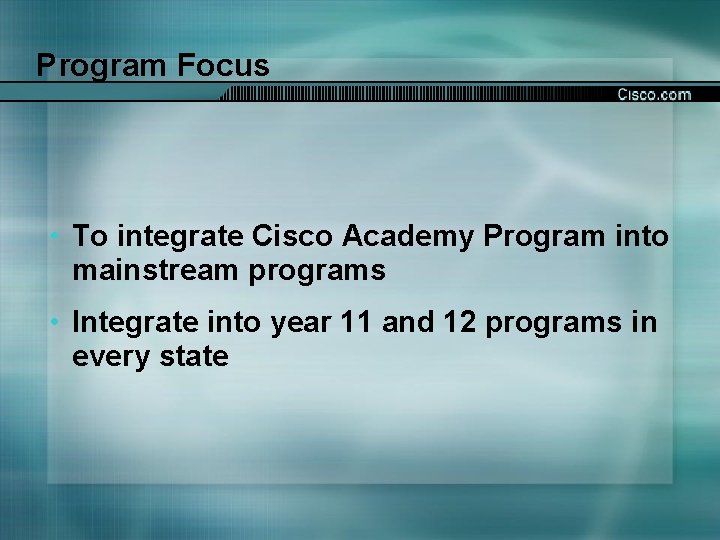 Program Focus

Cisco.com

• To integrate Cisco Academy Program into mainstream programs

• Integrate into year 11 and 12 programs in every state